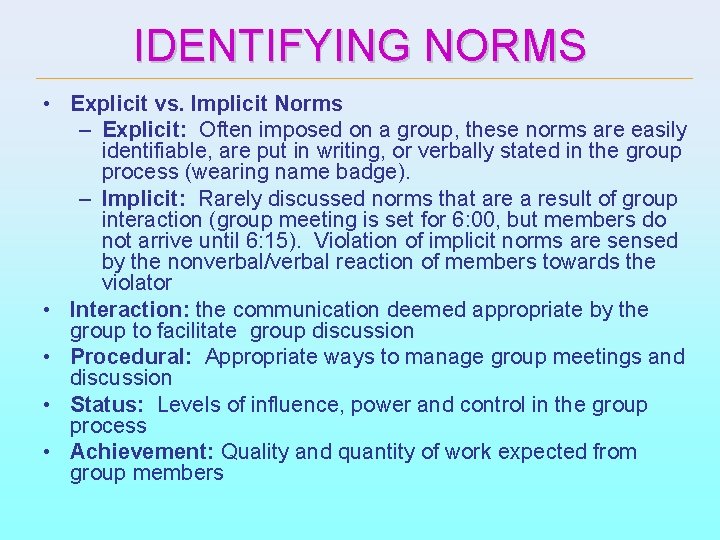 IDENTIFYING NORMS

• Explicit vs. Implicit Norms
  – Explicit: Often imposed on a group, these norms are easily identifiable, are put in writing, or verbally stated in the group process (wearing name badge).
  – Implicit: Rarely discussed norms that are a result of group interaction (group meeting is set for 6:00, but members do not arrive until 6:15). Violation of implicit norms are sensed by the nonverbal/verbal reaction of members towards the violator
• Interaction: the communication deemed appropriate by the group to facilitate group discussion
• Procedural: Appropriate ways to manage group meetings and discussion
• Status: Levels of influence, power and control in the group process
• Achievement: Quality and quantity of work expected from group members